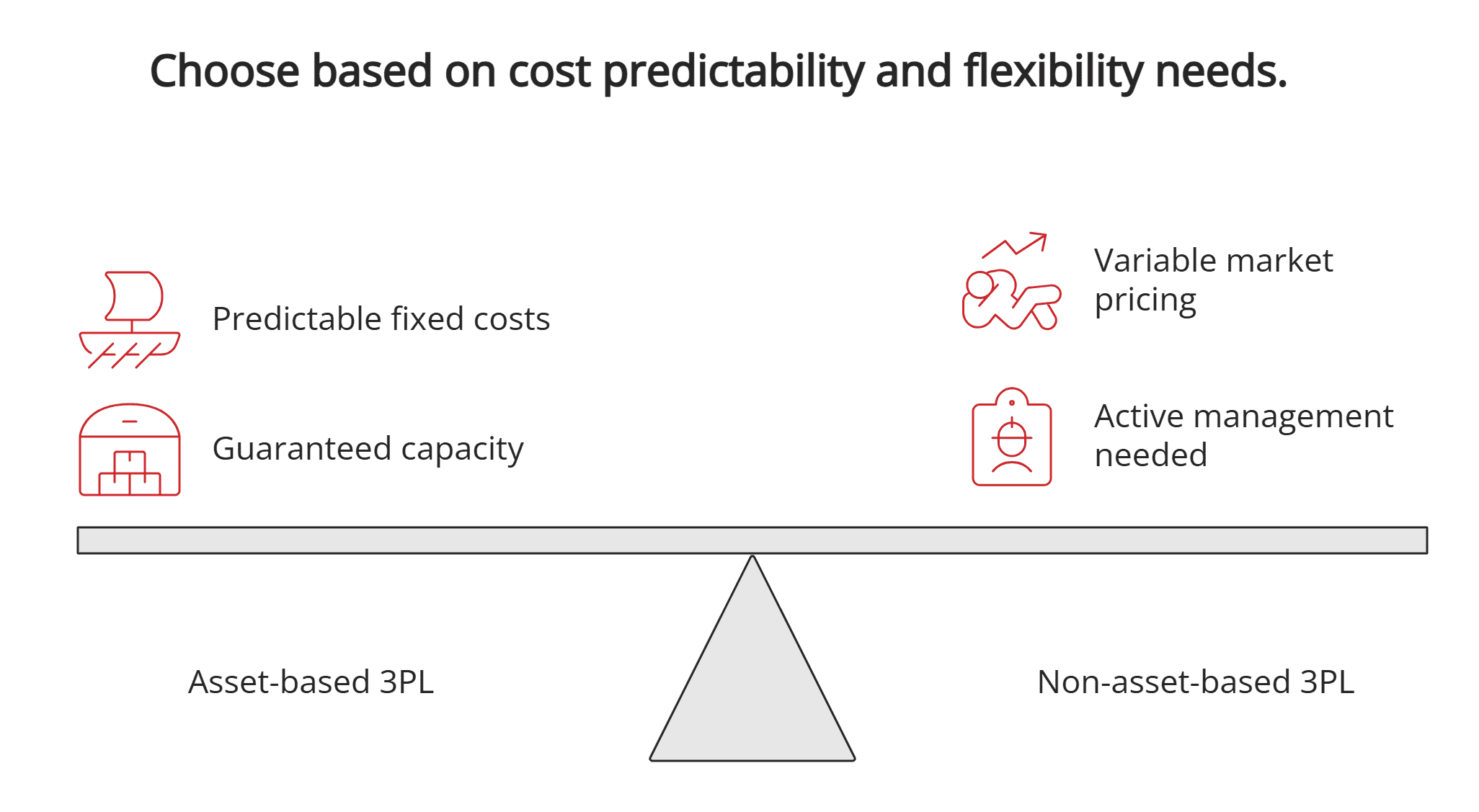 Choose based on cost predictability and flexibility needs.

Predictable fixed costs

Guaranteed capacity

Variable market pricing

Active management needed

Asset-based 3PL

Non-asset-based 3PL